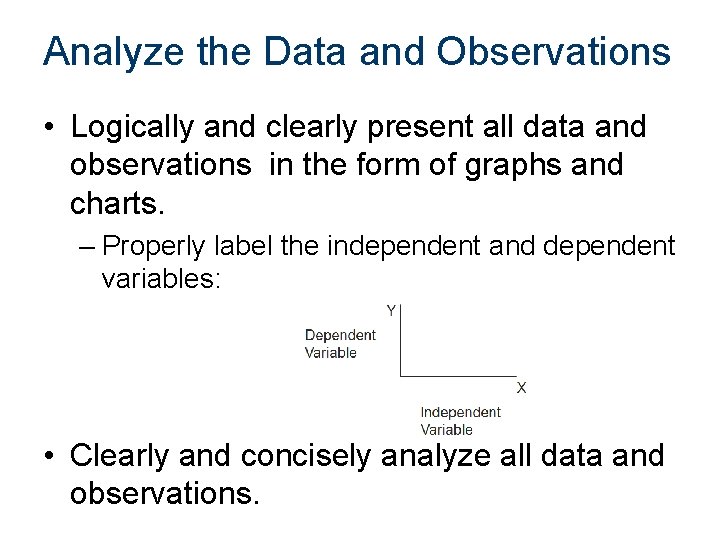 Analyze the Data and Observations

• Logically and clearly present all data and observations in the form of graphs and charts.

– Properly label the independent and dependent variables:

Y

Dependent Variable

X

Independent Variable

• Clearly and concisely analyze all data and observations.